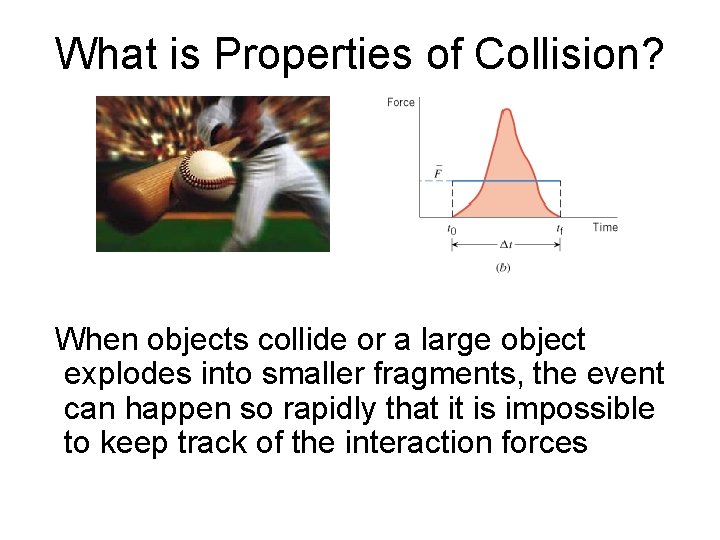 What is Properties of Collision?

Force

$\bar{F}$

$t_0$

$t_f$

Time

$\Delta t$

(b)

When objects collide or a large object explodes into smaller fragments, the event can happen so rapidly that it is impossible to keep track of the interaction forces